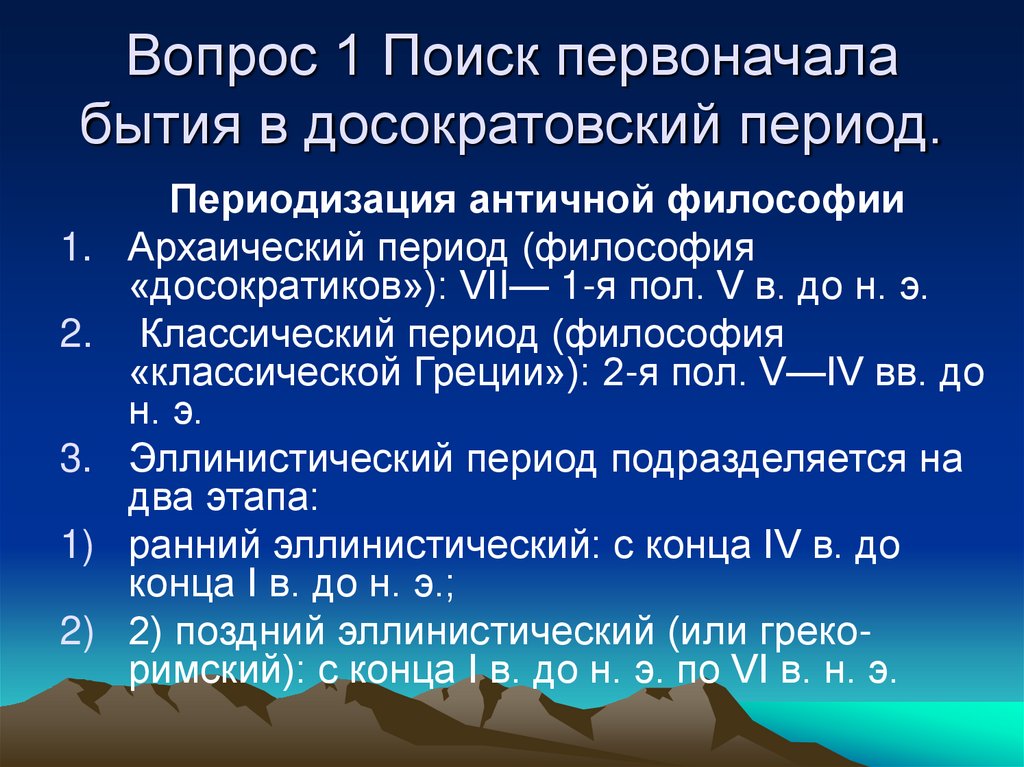 Вопрос 1 Поиск первоначала бытия в досократовский период.

Периодизация античной философии

1. Архаический период (философия «досократиков»): VII— 1-я пол. V в. до н. э.
2. Классический период (философия «классической Греции»): 2-я пол. V—IV вв. до н. э.
3. Эллинистический период подразделяется на два этапа:
1) ранний эллинистический: с конца IV в. до конца I в. до н. э.;
2) 2) поздний эллинистический (или греко-римский): с конца I в. до н. э. по VI в. н. э.